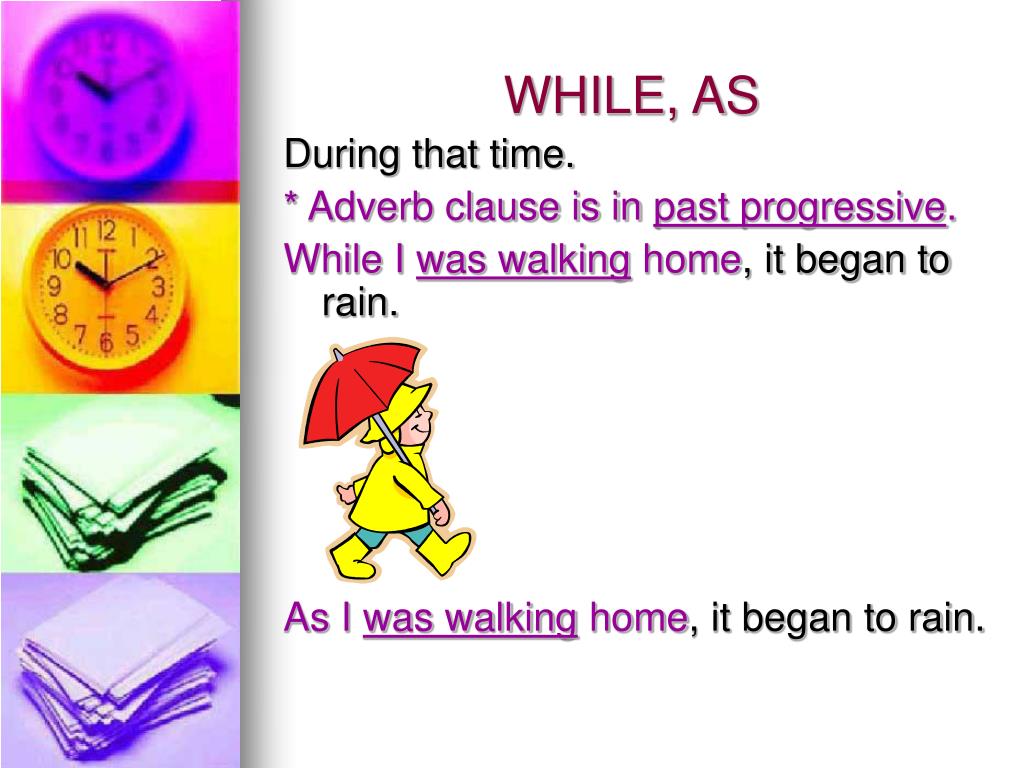 WHILE, AS

During that time.

* Adverb clause is in past progressive.

While I was walking home, it began to rain.

As I was walking home, it began to rain.